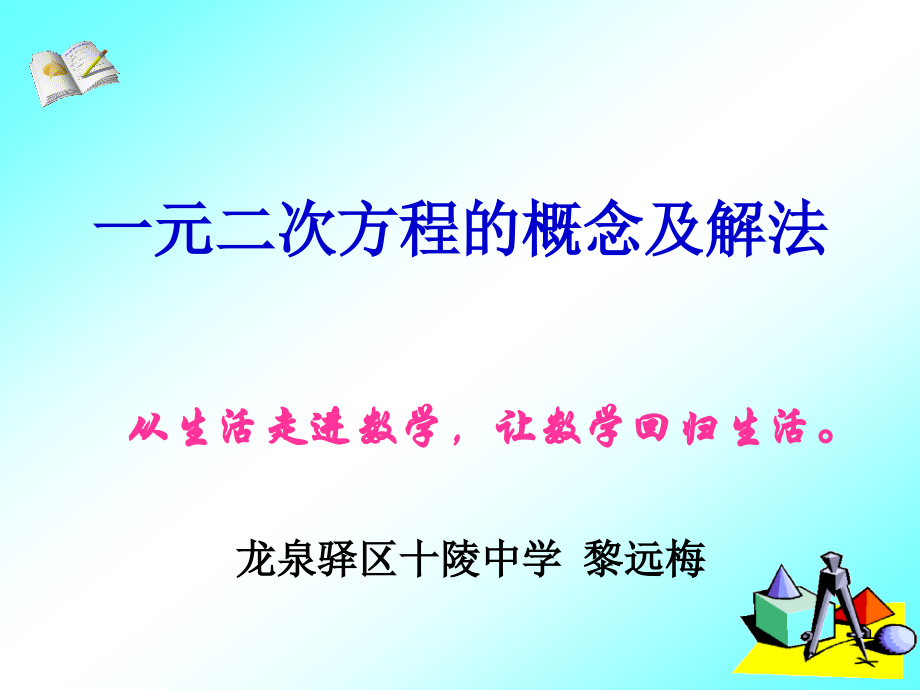 一元二次方程的概念及解法

从生活走进数学，让数学回归生活。

龙泉驿区十陵中学 黎远梅